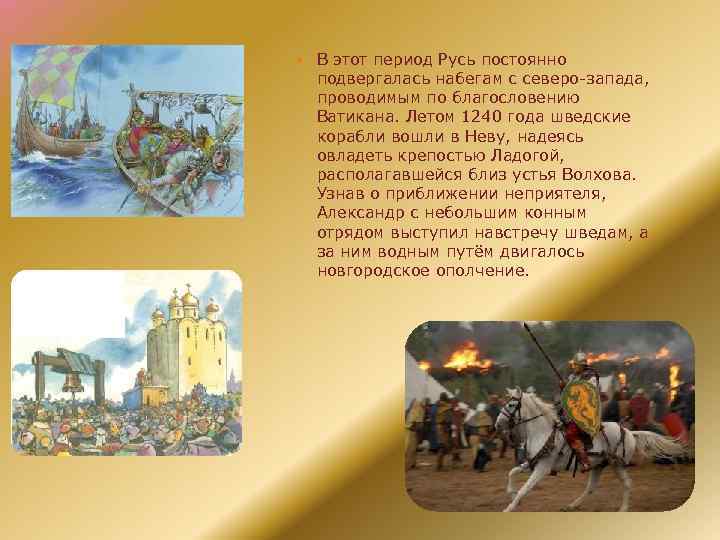 В этот период Русь постоянно подвергалась набегам с северо-запада, проводимым по благословению Ватикана. Летом 1240 года шведские корабли вошли в Неву, надеясь овладеть крепостью Ладогой, располагавшейся близ устья Волхова. Узнав о приближении неприятеля, Александр с небольшим конным отрядом выступил навстречу шведам, а за ним водным путём двигалось новгородское ополчение.